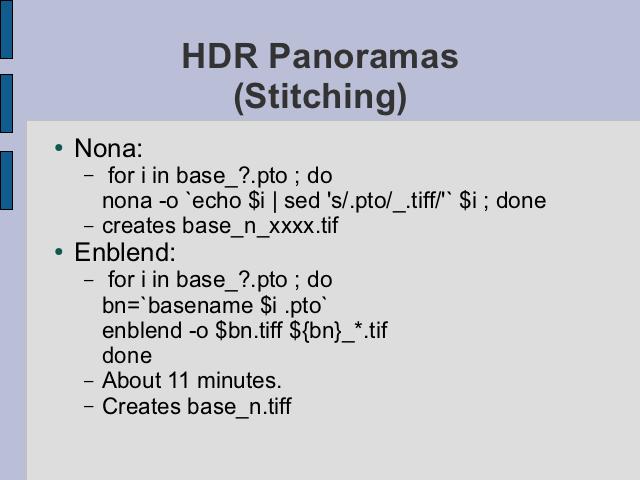 HDR Panoramas
(Stitching)

• Nona:
– for i in base_?.pto ; do
nona -o `echo $i | sed 's/.pto/_.tiff/'` $i ; done
– creates base_n_xxxx.tif
• Enblend:
– for i in base_?.pto ; do
bn=`basename $i .pto`
enblend -o $bn.tiff ${bn}_*.tif
done
– About 11 minutes.
– Creates base_n.tiff